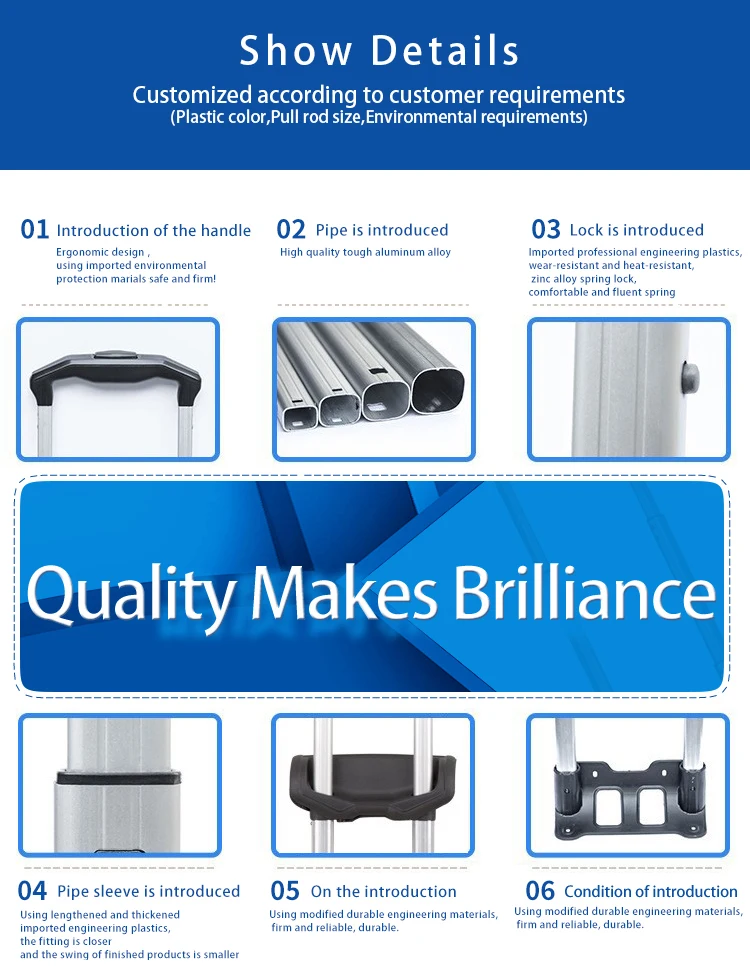 Show Details

Customized according to customer requirements
(Plastic color,Pull rod size,Environmental requirements)

01 Introduction of the handle
Ergonomic design , using imported environmental protection marials safe and firm!

02 Pipe is introduced
High quality tough aluminum alloy

03 Lock is introduced
Imported professional engineering plastics, wear-resistant and heat-resistant, zinc alloy spring lock, comfortable and fluent spring

Quality Makes Brilliance

04 Pipe sleeve is introduced
Using lengthened and thickened imported engineering plastics, the fitting is closer and the swing of finished products is smaller

05 On the introduction
Using modified durable engineering materials, firm and reliable, durable.

06 Condition of introduction
Using modified durable engineering materials, firm and reliable, durable.